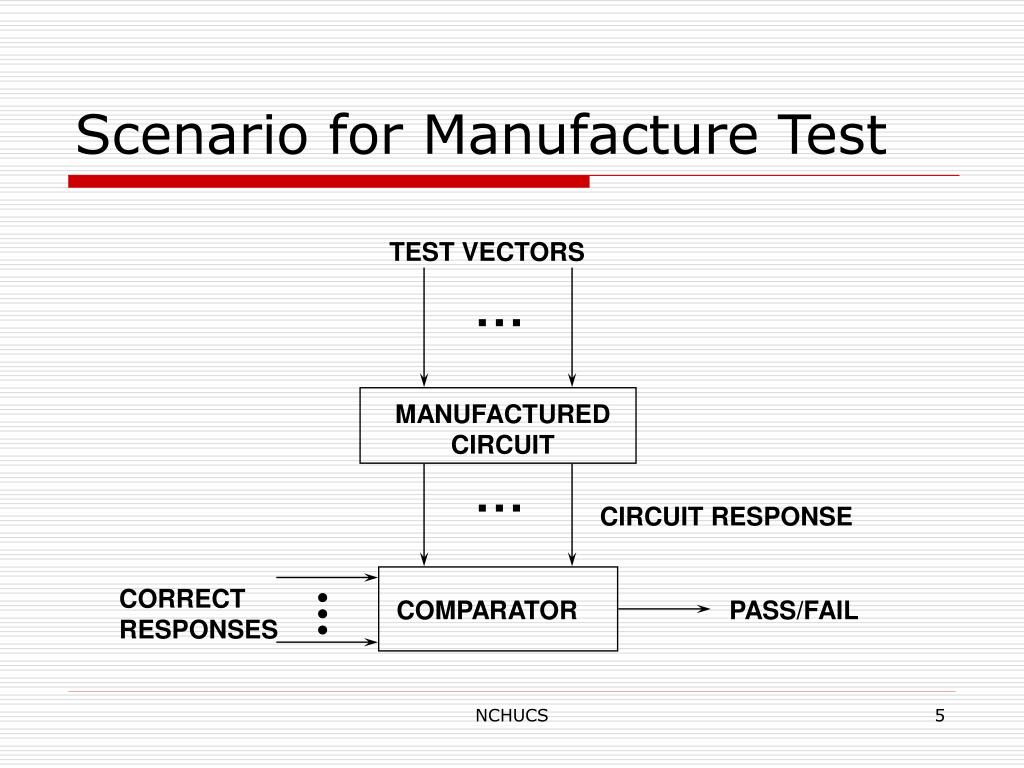 Scenario for Manufacture Test

TEST VECTORS

...

MANUFACTURED CIRCUIT

...

CIRCUIT RESPONSE

CORRECT RESPONSES

COMPARATOR

PASS/FAIL

NCHUCS

5